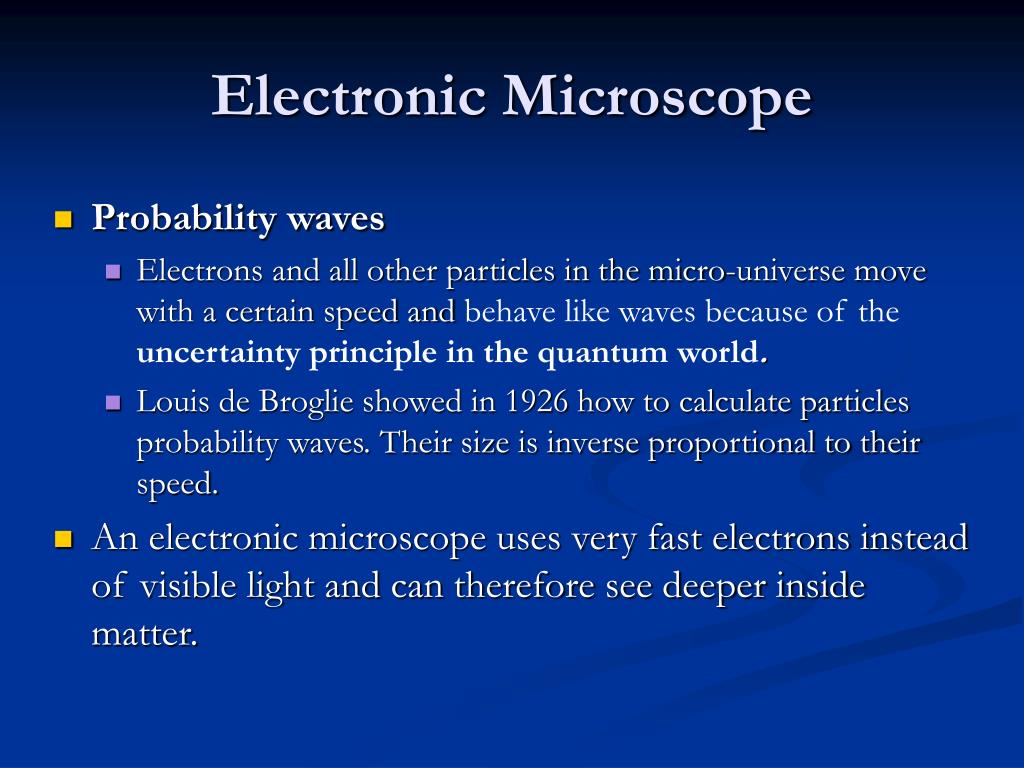 Electronic Microscope

Probability waves

Electrons and all other particles in the micro-universe move with a certain speed and behave like waves because of the uncertainty principle in the quantum world.

Louis de Broglie showed in 1926 how to calculate particles probability waves. Their size is inverse proportional to their speed.

An electronic microscope uses very fast electrons instead of visible light and can therefore see deeper inside matter.